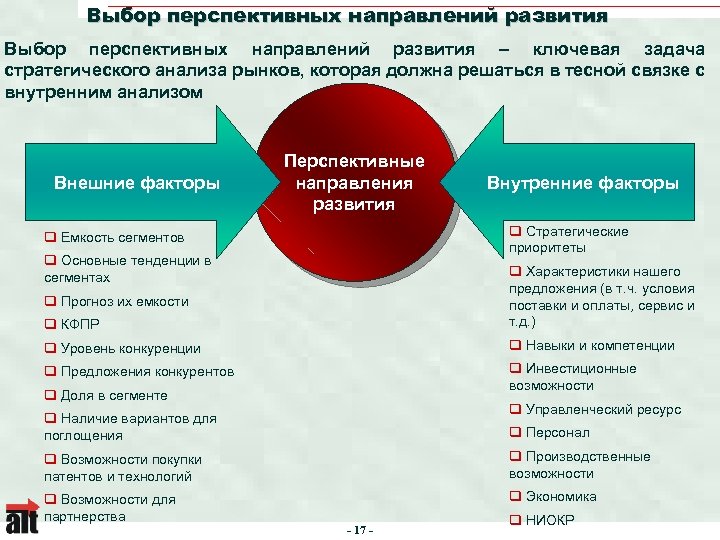 Выбор перспективных направлений развития

Выбор перспективных направлений развития – ключевая задача стратегического анализа рынков, которая должна решаться в тесной связке с внутренним анализом

Внешние факторы

Перспективные направления развития

Внутренние факторы

❑ Емкость сегментов
❑ Основные тенденции в сегментах
❑ Прогноз их емкости
❑ КФПР
❑ Уровень конкуренции
❑ Предложения конкурентов
❑ Доля в сегменте
❑ Наличие вариантов для поглощения
❑ Возможности покупки патентов и технологий
❑ Возможности для партнерства

❑ Стратегические приоритеты
❑ Характеристики нашего предложения (в т.ч. условия поставки и оплаты, сервис и т.д.)
❑ Навыки и компетенции
❑ Инвестиционные возможности
❑ Управленческий ресурс
❑ Персонал
❑ Производственные возможности
❑ Экономика
❑ НИОКР

alt

- 17 -